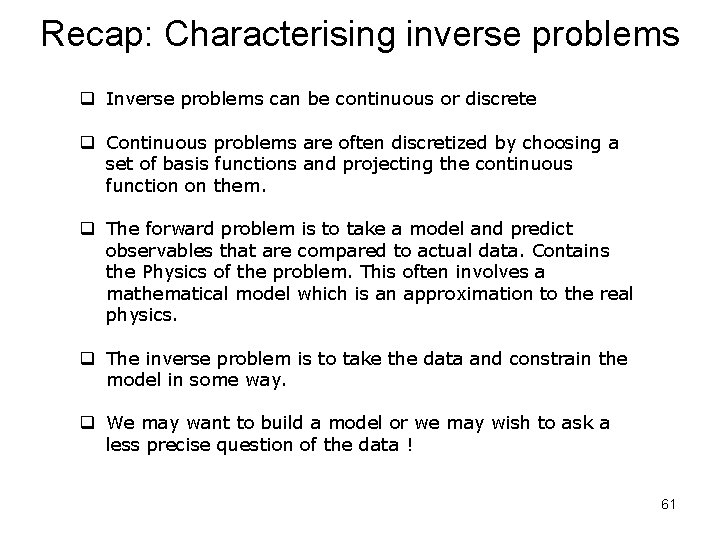 Recap: Characterising inverse problems

❑ Inverse problems can be continuous or discrete

❑ Continuous problems are often discretized by choosing a set of basis functions and projecting the continuous function on them.

❑ The forward problem is to take a model and predict observables that are compared to actual data. Contains the Physics of the problem. This often involves a mathematical model which is an approximation to the real physics.

❑ The inverse problem is to take the data and constrain the model in some way.

❑ We may want to build a model or we may wish to ask a less precise question of the data !

61